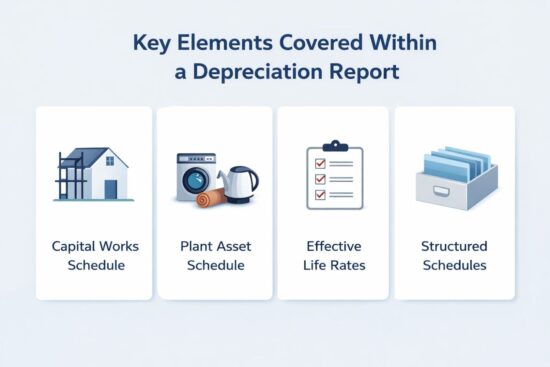 Key Elements Covered Within a Depreciation Report

Capital Works Schedule

Plant Asset Schedule

Effective Life Rates

Structured Schedules